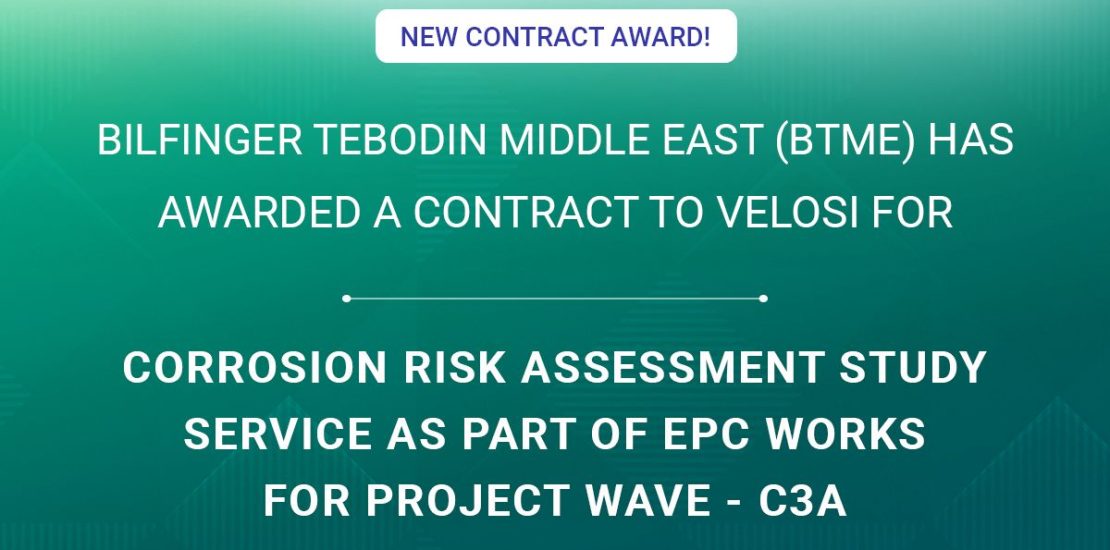 NEW CONTRACT AWARD!

BILFINGER TEBODIN MIDDLE EAST (BTME) HAS AWARDED A CONTRACT TO VELOSI FOR

CORROSION RISK ASSESSMENT STUDY SERVICE AS PART OF EPC WORKS FOR PROJECT WAVE - C3A